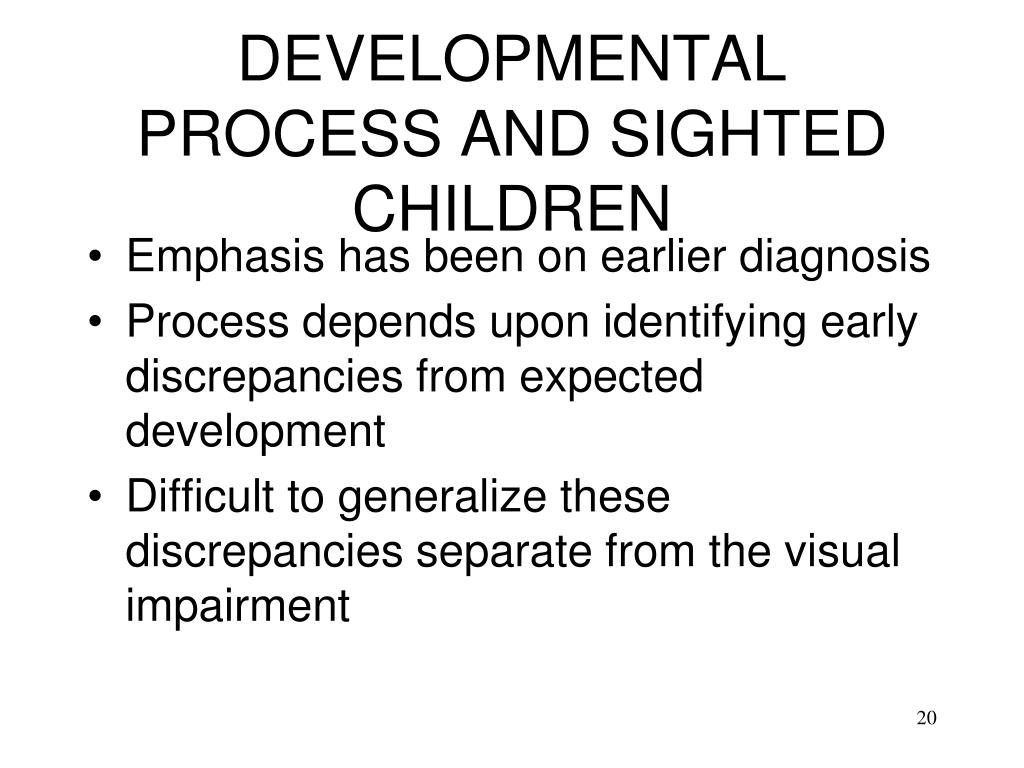 DEVELOPMENTAL PROCESS AND SIGHTED CHILDREN

• Emphasis has been on earlier diagnosis
• Process depends upon identifying early discrepancies from expected development
• Difficult to generalize these discrepancies separate from the visual impairment

20